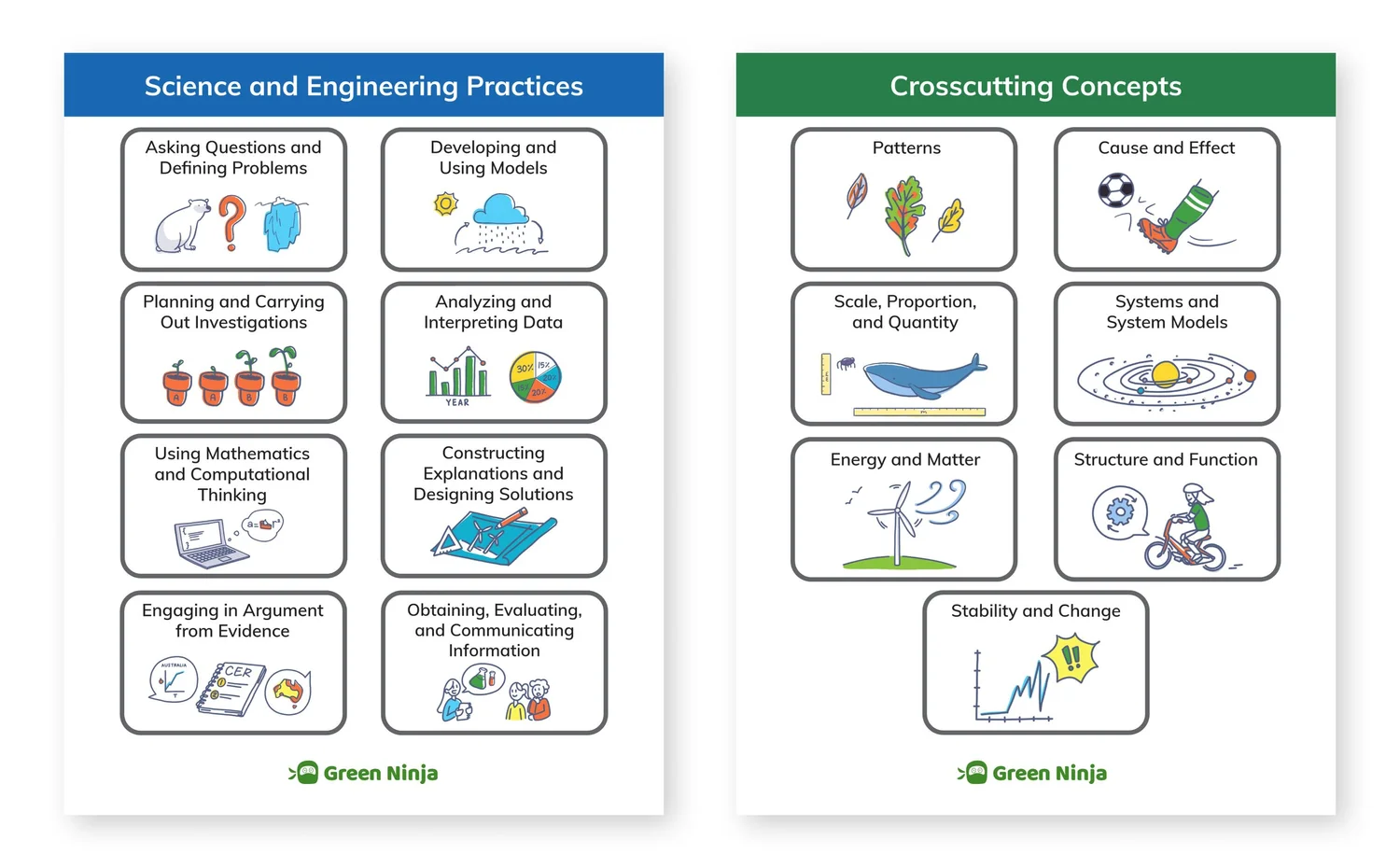 Science and Engineering Practices

Asking Questions and Defining Problems

Developing and Using Models

Planning and Carrying Out Investigations

A A B B

Analyzing and Interpreting Data

YEAR

30% 15% 20%

Using Mathematics and Computational Thinking

Constructing Explanations and Designing Solutions

Engaging in Argument from Evidence

AUSTRALIA

CER

Obtaining, Evaluating, and Communicating Information

Green Ninja

Crosscutting Concepts

Patterns

Cause and Effect

Scale, Proportion, and Quantity

Systems and System Models

Energy and Matter

Structure and Function

Stability and Change

Green Ninja